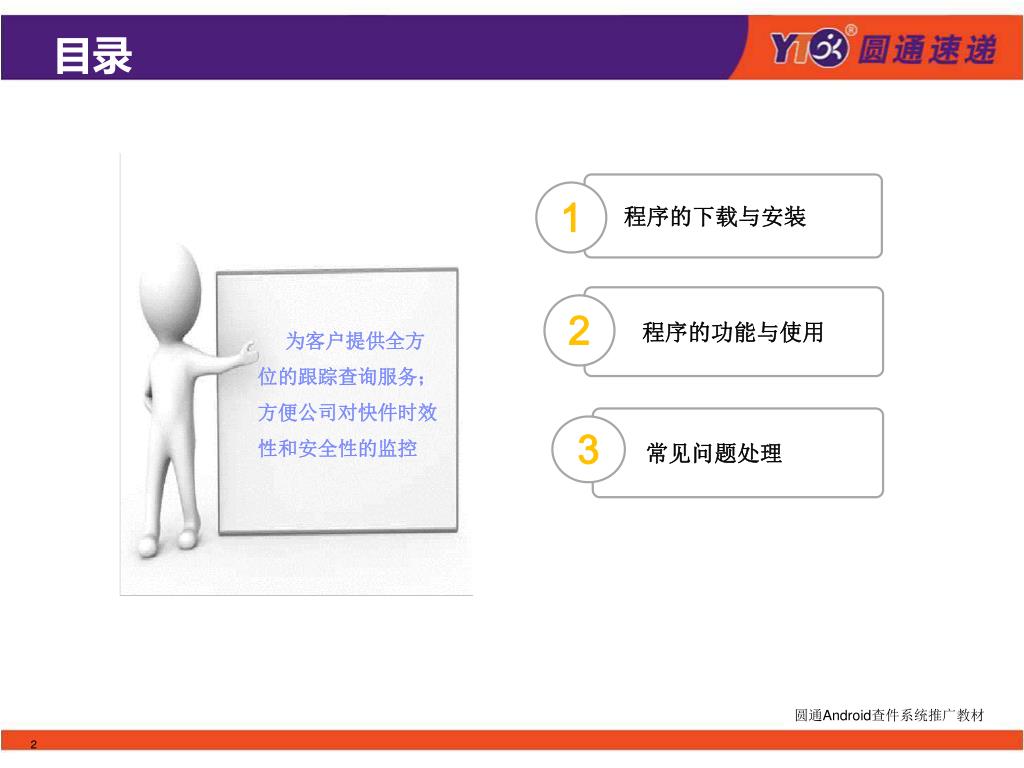 目录

YTO® 圆通速递

为客户提供全方位的跟踪查询服务；方便公司对快件时效性和安全性的监控

1 程序的下载与安装

2 程序的功能与使用

3 常见问题处理

圆通Android查件系统推广教材

2